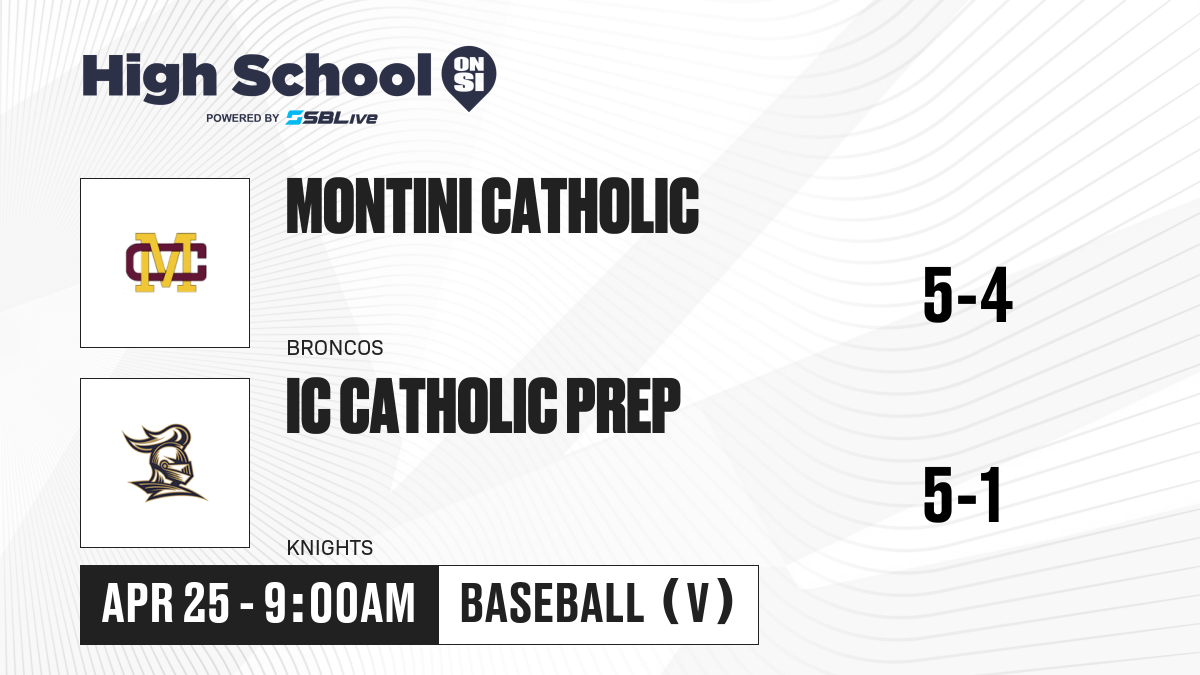 High School ON SI

POWERED BY SBLive

MC

MONTINI CATHOLIC

5-4

BRONCOS

IC CATHOLIC PREP

5-1

KNIGHTS

APR 25 - 9:00AM

BASEBALL (V)